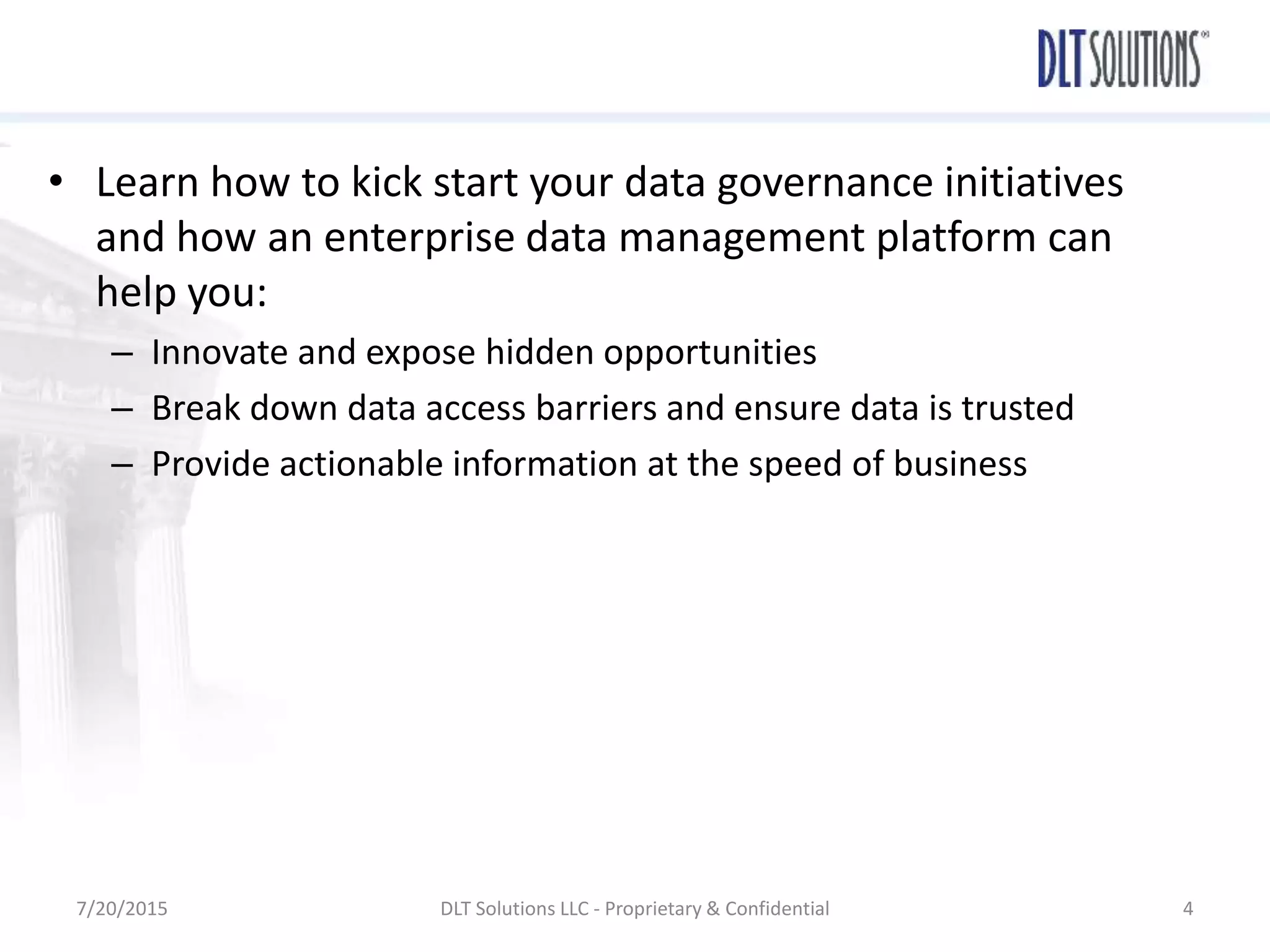 DLT SOLUTIONS

• Learn how to kick start your data governance initiatives and how an enterprise data management platform can help you:
– Innovate and expose hidden opportunities
– Break down data access barriers and ensure data is trusted
– Provide actionable information at the speed of business

7/20/2015 DLT Solutions LLC - Proprietary & Confidential 4